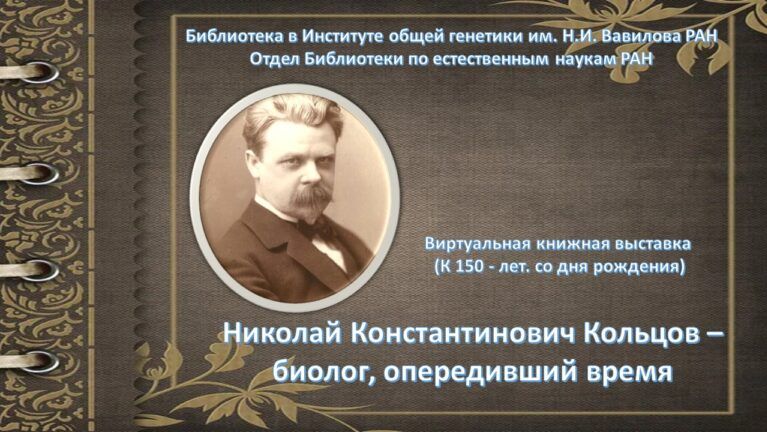 Библиотека в Институте общей генетики им. Н.И. Вавилова РАН
Отдел Библиотеки по естественным наукам РАН

Виртуальная книжная выставка
(К 150 - лет. со дня рождения)

Николай Константинович Кольцов –
биолог, опередивший время